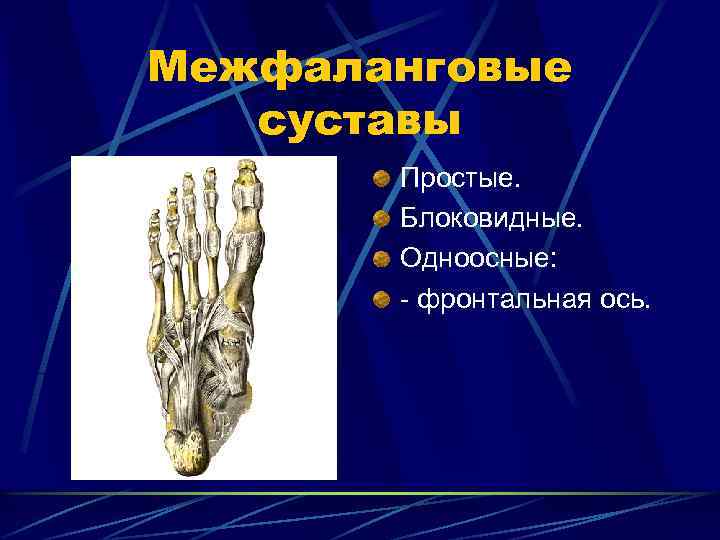 Межфаланговые суставы

Простые.

Блоковидные.

Одноосные:

- фронтальная ось.